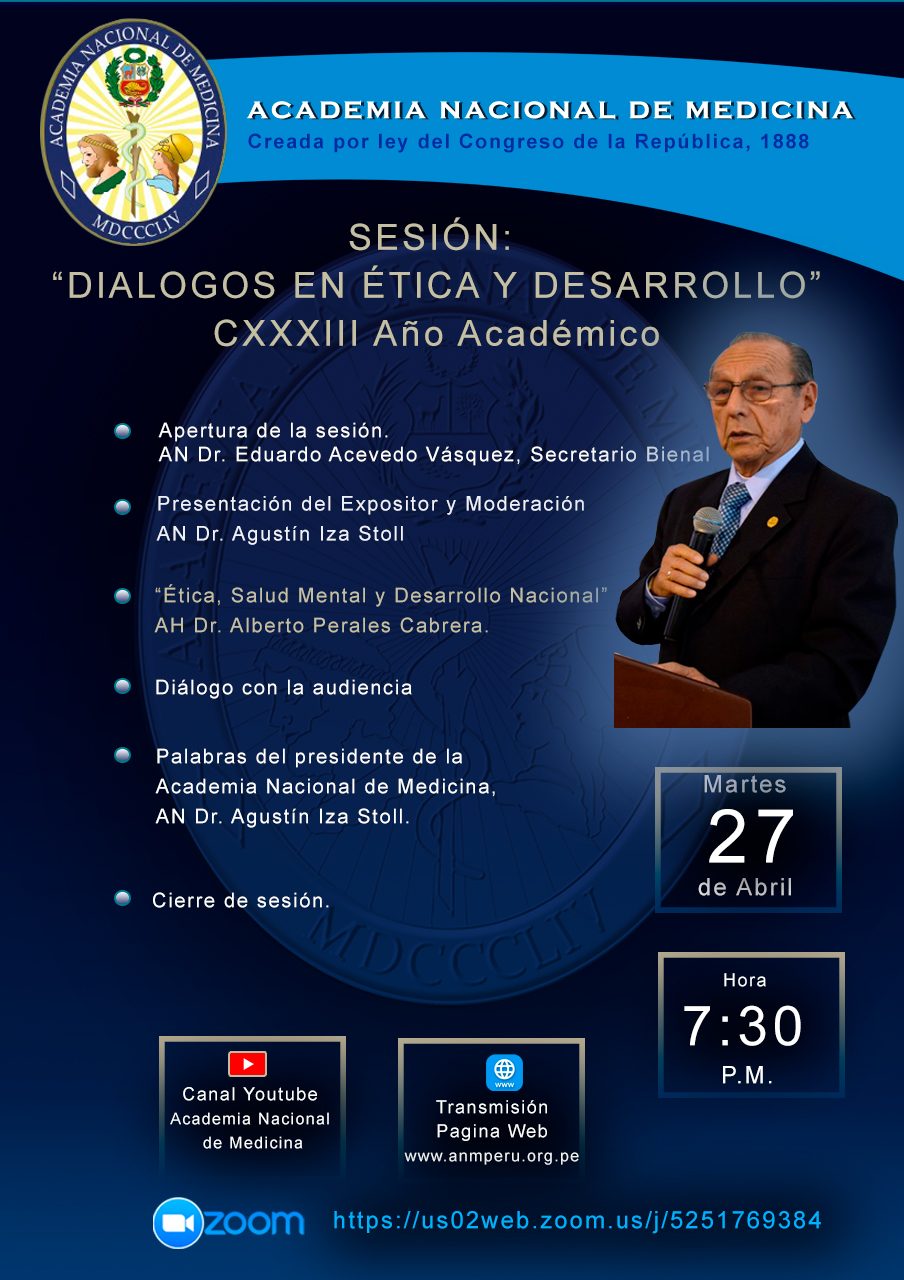 ACADEMIA NACIONAL DE MEDICINA
MDCCCLIV

ACADEMIA NACIONAL DE MEDICINA
Creada por ley del Congreso de la República, 1888

SESIÓN:
“DIALOGOS EN ÉTICA Y DESARROLLO”
CXXXIII Año Académico

Apertura de la sesión.
AN Dr. Eduardo Acevedo Vásquez, Secretario Bienal

Presentación del Expositor y Moderación
AN Dr. Agustín Iza Stoll

“Ética, Salud Mental y Desarrollo Nacional”
AH Dr. Alberto Perales Cabrera.

Diálogo con la audiencia

Palabras del presidente de la Academia Nacional de Medicina, AN Dr. Agustín Iza Stoll.

Cierre de sesión.

Martes
27
de Abril

Hora
7:30
P.M.

Canal Youtube
Academia Nacional de Medicina

www
Transmisión
Pagina Web
www.anmperu.org.pe

zoom
https://us02web.zoom.us/j/5251769384